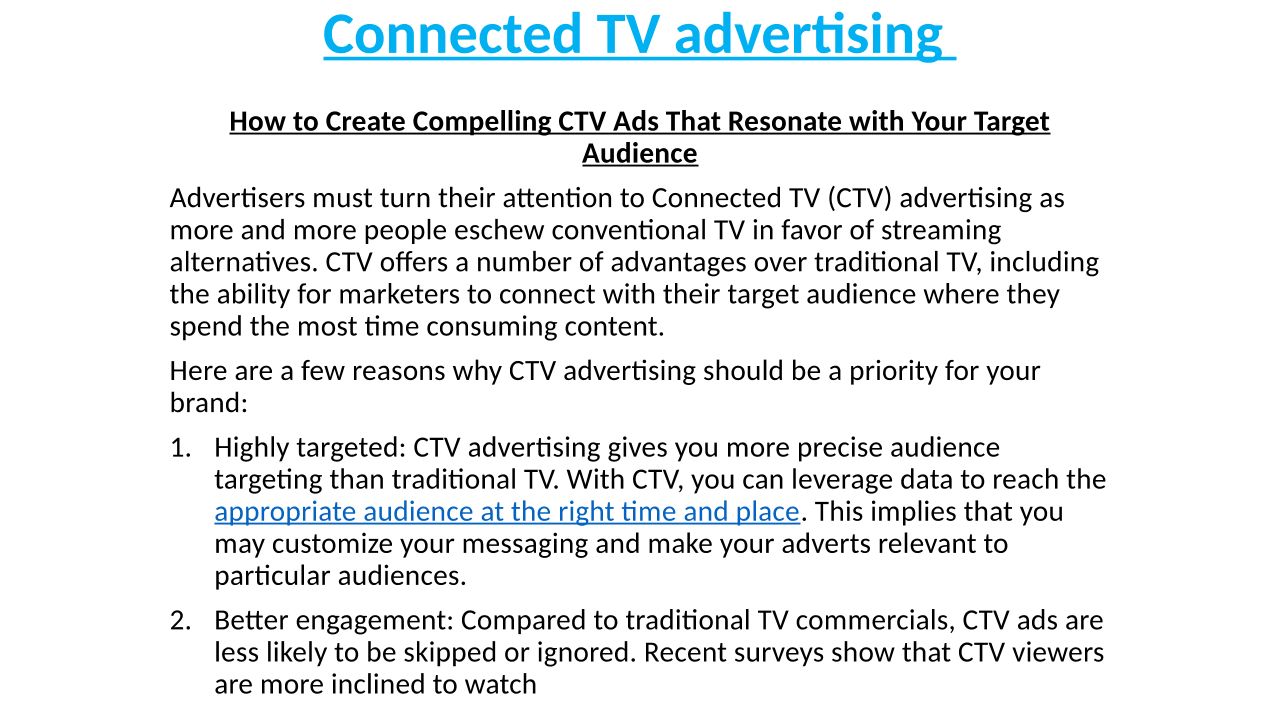 Connected TV advertising

How to Create Compelling CTV Ads That Resonate with Your Target Audience

Advertisers must turn their attention to Connected TV (CTV) advertising as more and more people eschew conventional TV in favor of streaming alternatives. CTV offers a number of advantages over traditional TV, including the ability for marketers to connect with their target audience where they spend the most time consuming content.

Here are a few reasons why CTV advertising should be a priority for your brand:

1. Highly targeted: CTV advertising gives you more precise audience targeting than traditional TV. With CTV, you can leverage data to reach the appropriate audience at the right time and place. This implies that you may customize your messaging and make your adverts relevant to particular audiences.

2. Better engagement: Compared to traditional TV commercials, CTV ads are less likely to be skipped or ignored. Recent surveys show that CTV viewers are more inclined to watch